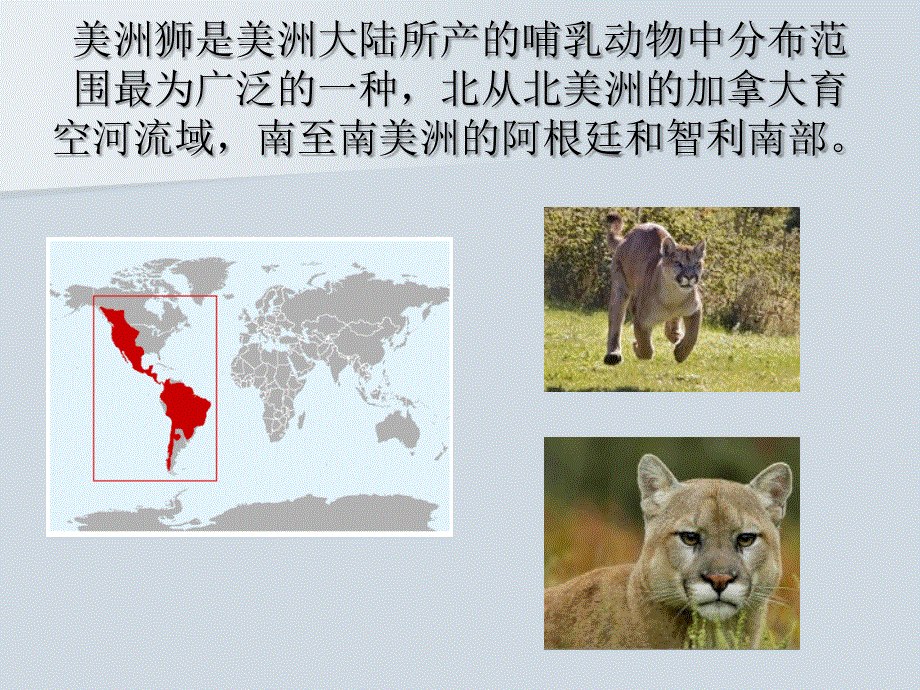 美洲狮是美洲大陆所产的哺乳动物中分布范围最为广泛的一种，北从北美洲的加拿大育空河流域，南至南美洲的阿根廷和智利南部。